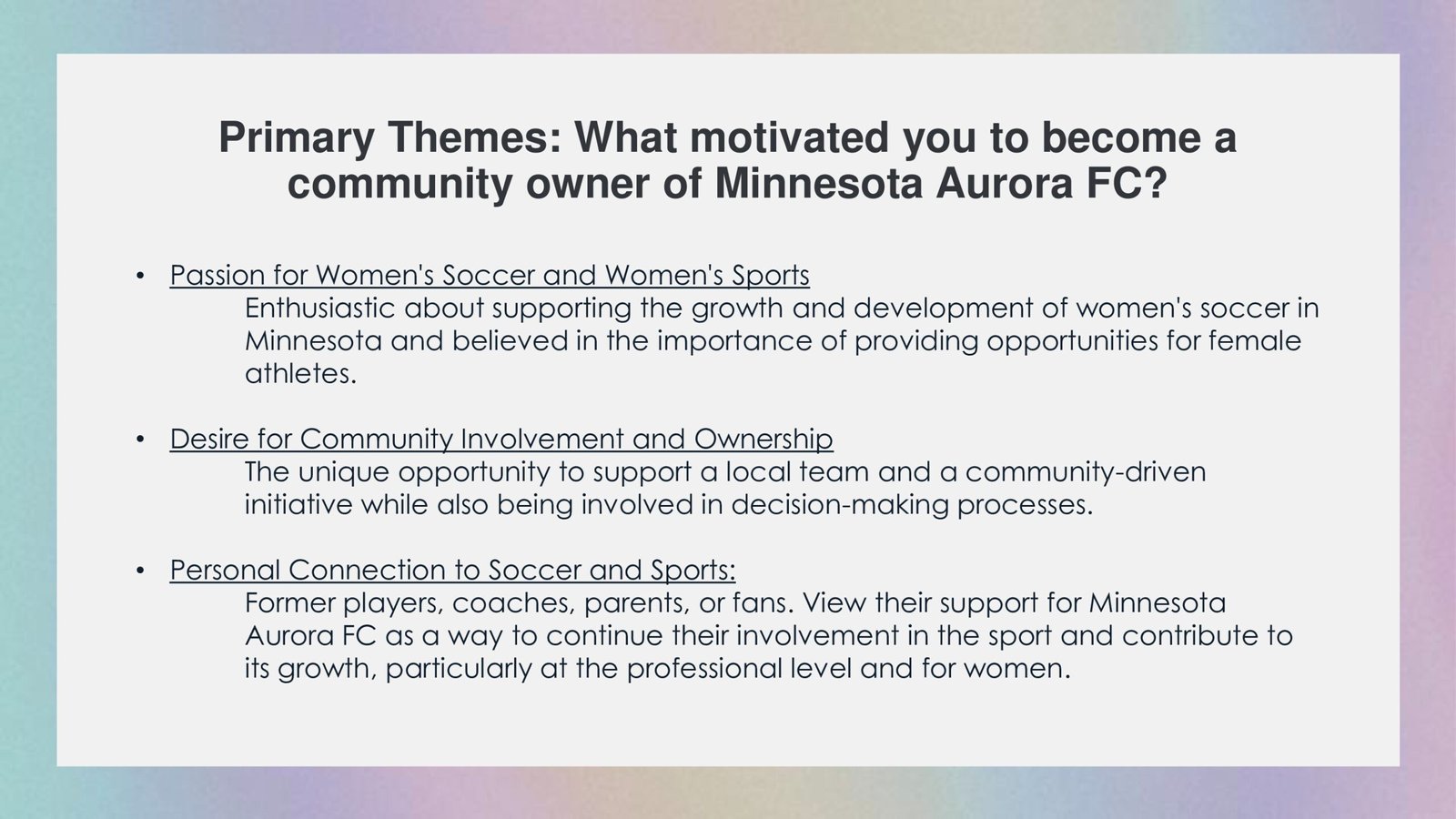 Primary Themes: What motivated you to become a community owner of Minnesota Aurora FC?

• Passion for Women's Soccer and Women's Sports
Enthusiastic about supporting the growth and development of women's soccer in Minnesota and believed in the importance of providing opportunities for female athletes.

• Desire for Community Involvement and Ownership
The unique opportunity to support a local team and a community-driven initiative while also being involved in decision-making processes.

• Personal Connection to Soccer and Sports:
Former players, coaches, parents, or fans. View their support for Minnesota Aurora FC as a way to continue their involvement in the sport and contribute to its growth, particularly at the professional level and for women.